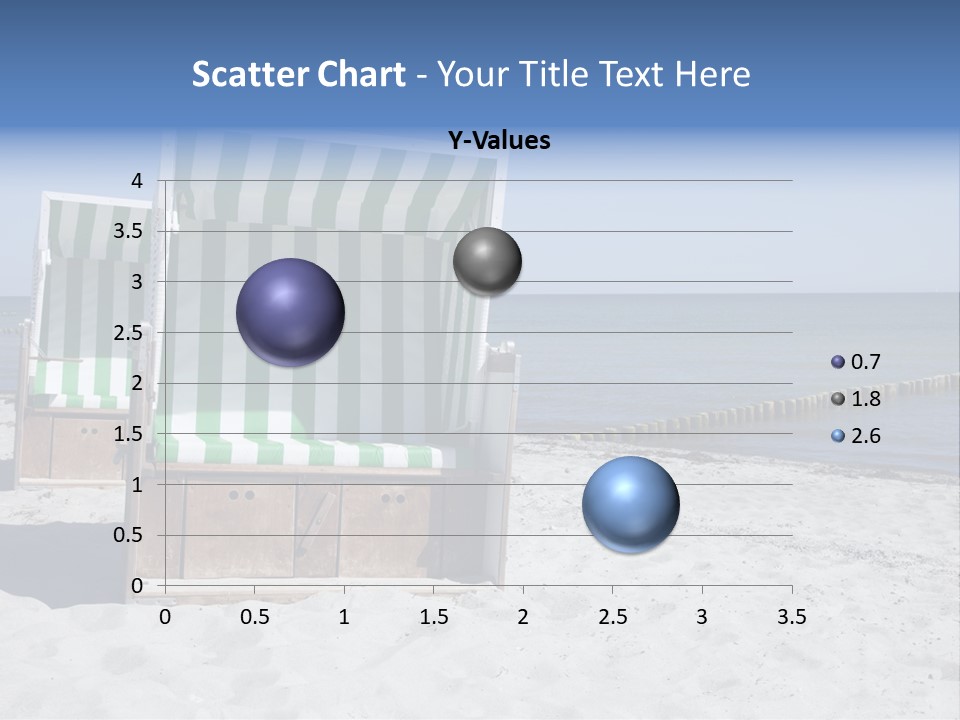 Scatter Chart - Your Title Text Here

Y-Values

4
3.5
3
2.5
2
1.5
1
0.5
0

0 0.5 1 1.5 2 2.5 3 3.5

0.7
1.8
2.6